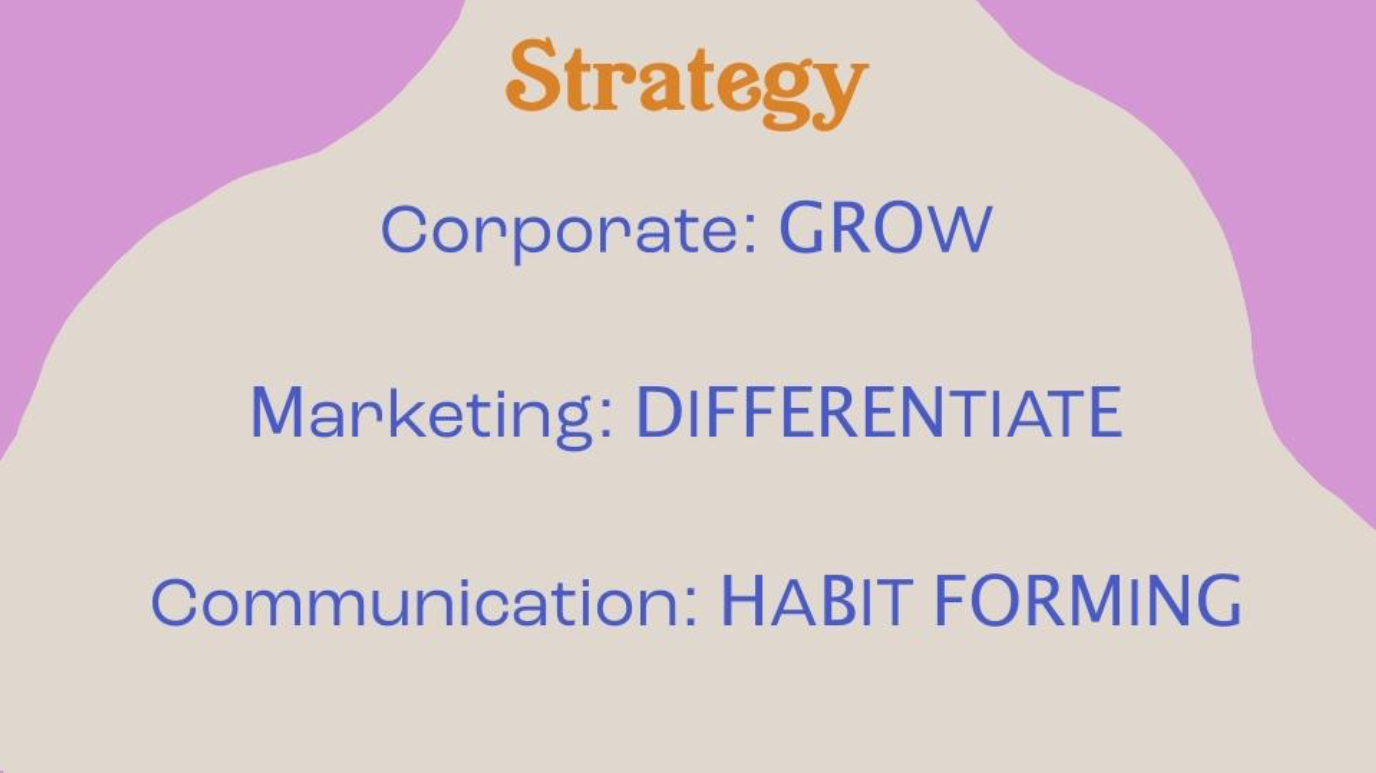 Strategy

Corporate: GROW

Marketing: DIFFERENTIATE

Communication: HABIT FORMING